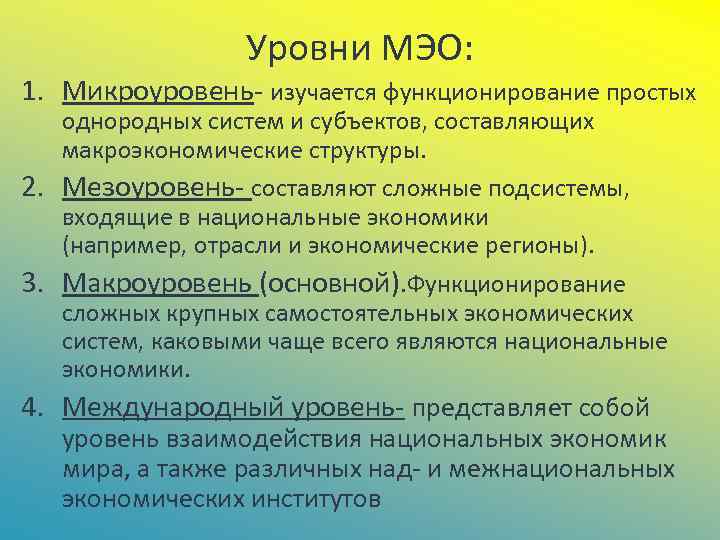 Уровни МЭО:

1. Микроуровень- изучается функционирование простых однородных систем и субъектов, составляющих макроэкономические структуры.

2. Мезоуровень- составляют сложные подсистемы, входящие в национальные экономики (например, отрасли и экономические регионы).

3. Макроуровень (основной).Функционирование сложных крупных самостоятельных экономических систем, каковыми чаще всего являются национальные экономики.

4. Международный уровень- представляет собой уровень взаимодействия национальных экономик мира, а также различных над- и межнациональных экономических институтов